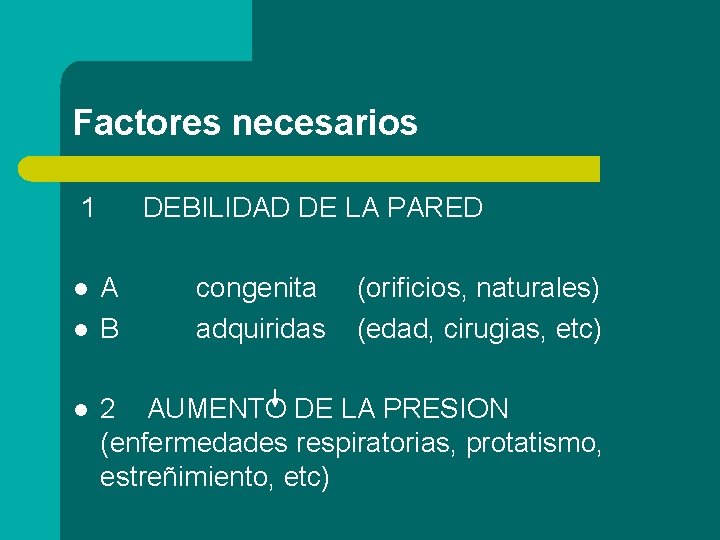 Factores necesarios

1 DEBILIDAD DE LA PARED

- A congenita (orificios, naturales)
- B adquiridas (edad, cirugias, etc)

- 2 AUMENTO DE LA PRESION (enfermedades respiratorias, protatismo, estreñimiento, etc)